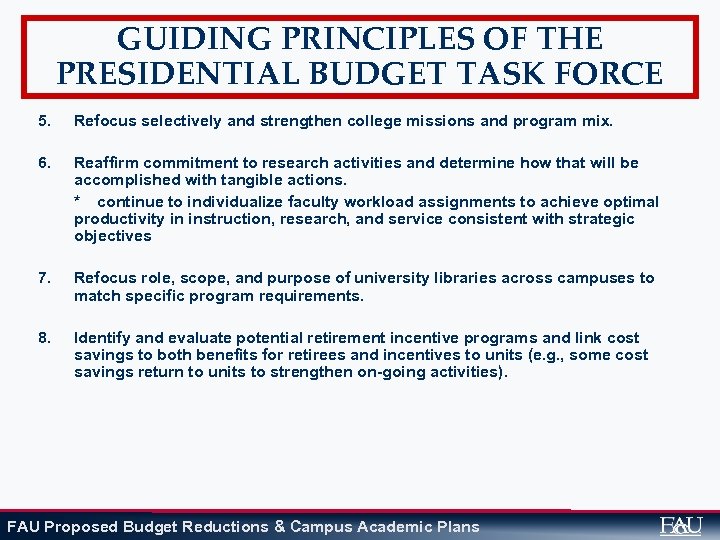 GUIDING PRINCIPLES OF THE PRESIDENTIAL BUDGET TASK FORCE

5. Refocus selectively and strengthen college missions and program mix.

6. Reaffirm commitment to research activities and determine how that will be accomplished with tangible actions.

* continue to individualize faculty workload assignments to achieve optimal productivity in instruction, research, and service consistent with strategic objectives

7. Refocus role, scope, and purpose of university libraries across campuses to match specific program requirements.

8. Identify and evaluate potential retirement incentive programs and link cost savings to both benefits for retirees and incentives to units (e.g., some cost savings return to units to strengthen on-going activities).

FAU Proposed Budget Reductions & Campus Academic Plans

FAU